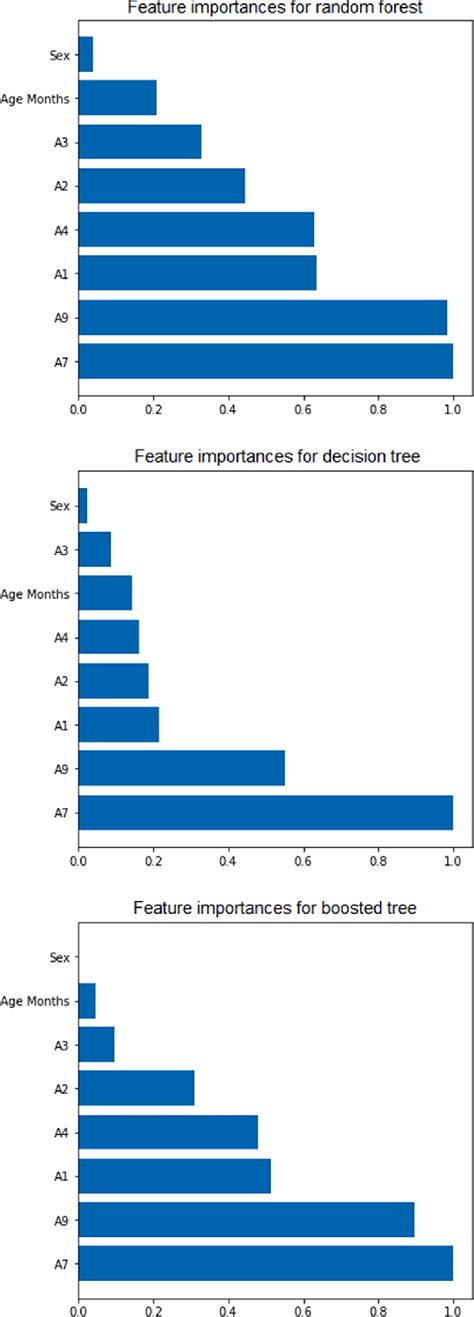 Feature importances for random forest

Sex
Age Months
A3
A2
A4
A1
A9
A7

0.0 0.2 0.4 0.6 0.8 1.0

Feature importances for decision tree

Sex
A3
Age Months
A4
A2
A1
A9
A7

0.0 0.2 0.4 0.6 0.8 1.0

Feature importances for boosted tree

Sex
Age Months
A3
A2
A4
A1
A9
A7

0.0 0.2 0.4 0.6 0.8 1.0